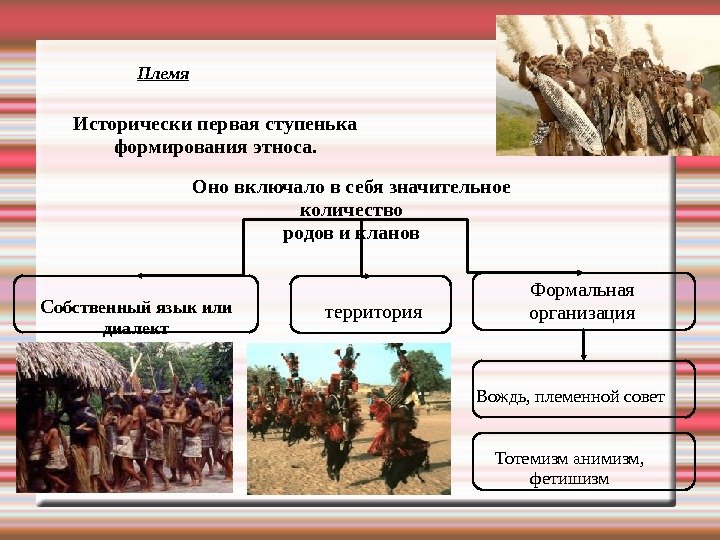 Племя

Исторически первая ступенька формирования этноса.

Оно включало в себя значительное количество родов и кланов

Собственный язык или диалект

территория

Формальная организация

Вождь, племенной совет

Тотемизм анимизм, фетишизм